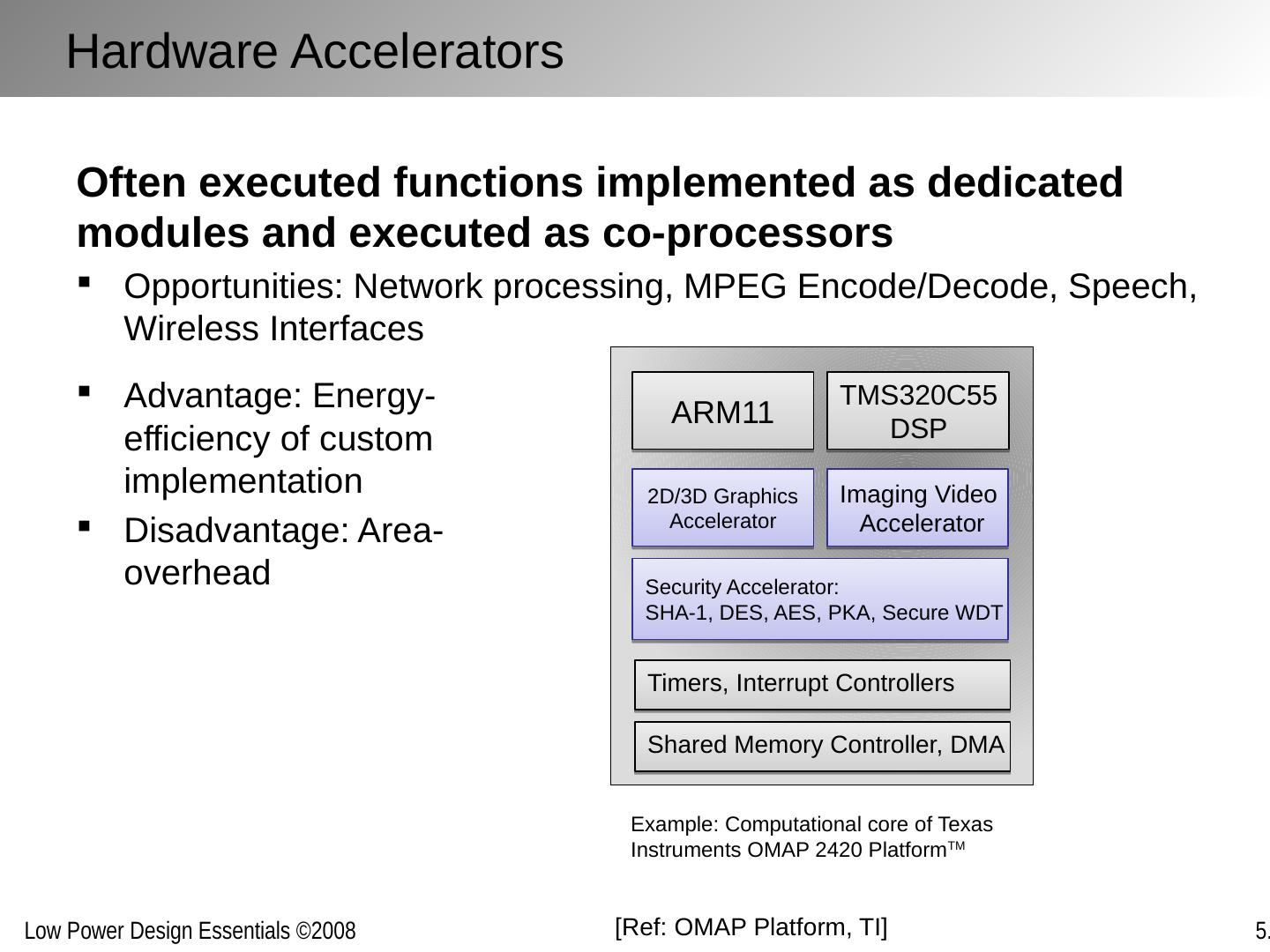 Hardware Accelerators

Often executed functions implemented as dedicated modules and executed as co-processors

▪ Opportunities: Network processing, MPEG Encode/Decode, Speech, Wireless Interfaces

▪ Advantage: Energy-efficiency of custom implementation

▪ Disadvantage: Area-overhead

ARM11

TMS320C55 DSP

2D/3D Graphics Accelerator

Imaging Video Accelerator

Security Accelerator:
SHA-1, DES, AES, PKA, Secure WDT

Timers, Interrupt Controllers

Shared Memory Controller, DMA

Example: Computational core of Texas Instruments OMAP 2420 Platform$^{TM}$

Low Power Design Essentials ©2008

[Ref: OMAP Platform, TI]

5.